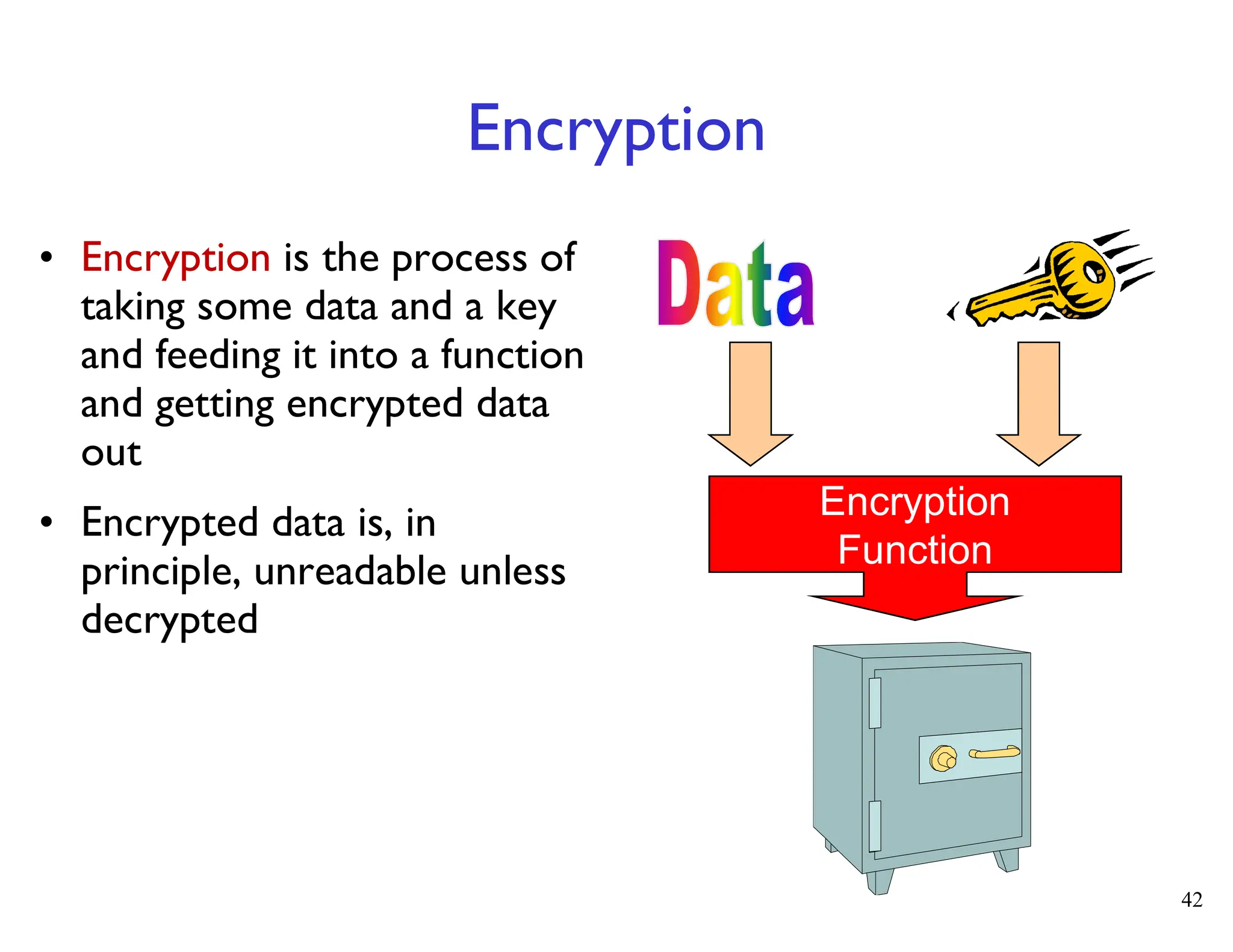 Encryption

• Encryption is the process of taking some data and a key and feeding it into a function and getting encrypted data out

• Encrypted data is, in principle, unreadable unless decrypted

Data

Encryption Function

42